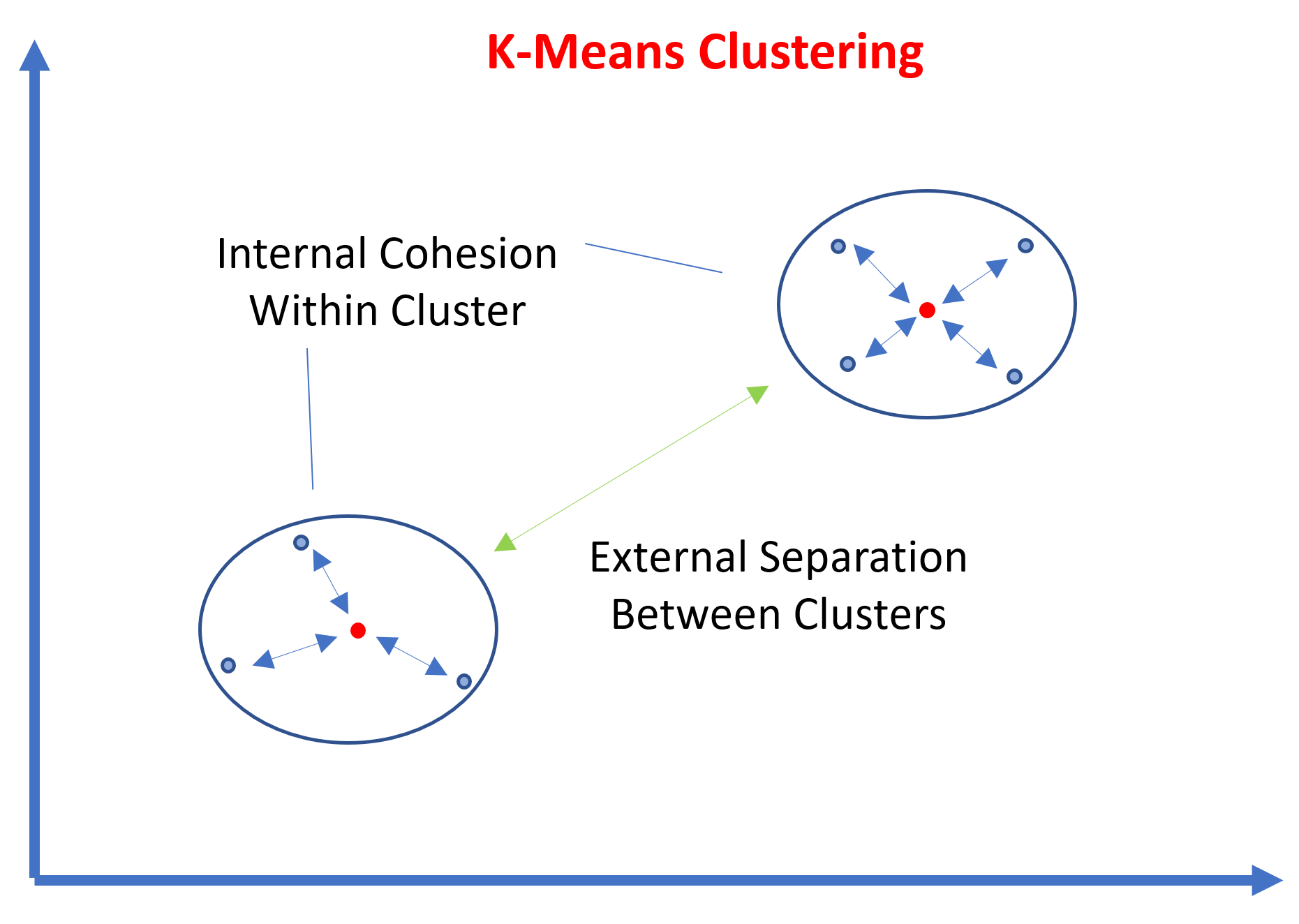 K-Means Clustering

Internal Cohesion
Within Cluster

External Separation
Between Clusters